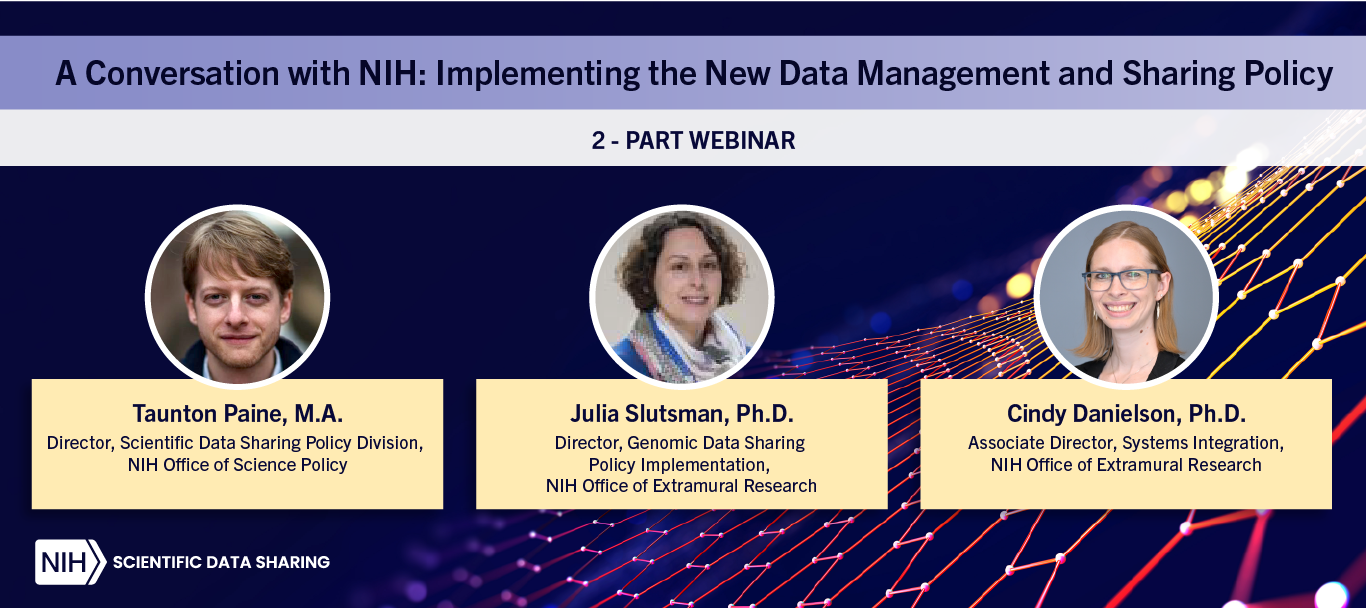 A Conversation with NIH: Implementing the New Data Management and Sharing Policy

2 - PART WEBINAR

Taunton Paine, M.A.
Director, Scientific Data Sharing Policy Division, NIH Office of Science Policy

Julia Slutsman, Ph.D.
Director, Genomic Data Sharing Policy Implementation, NIH Office of Extramural Research

Cindy Danielson, Ph.D.
Associate Director, Systems Integration, NIH Office of Extramural Research

NIH SCIENTIFIC DATA SHARING